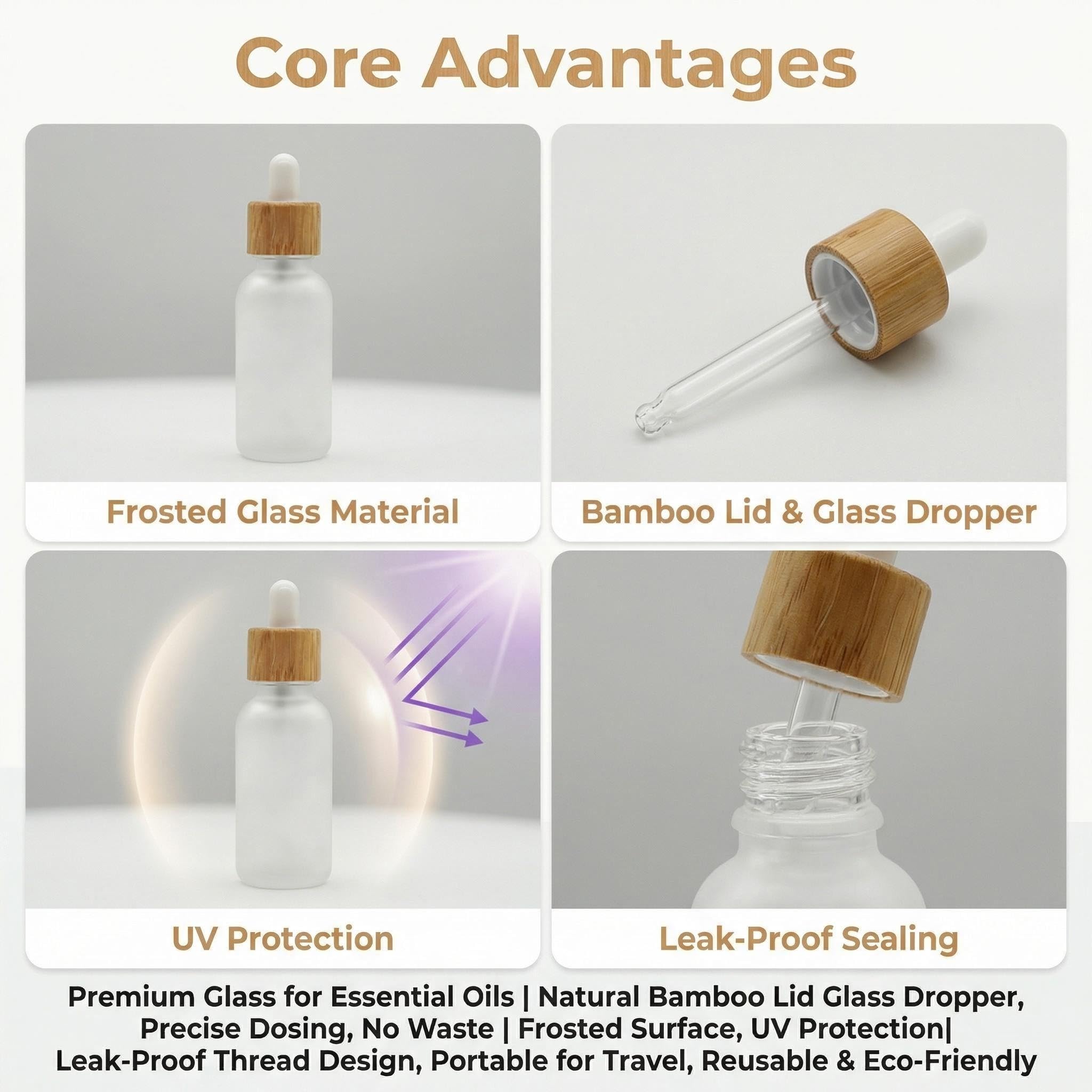 Core Advantages

Frosted Glass Material

Bamboo Lid & Glass Dropper

UV Protection

Leak-Proof Sealing

Premium Glass for Essential Oils | Natural Bamboo Lid Glass Dropper, Precise Dosing, No Waste | Frosted Surface, UV Protection| Leak-Proof Thread Design, Portable for Travel, Reusable & Eco-Friendly